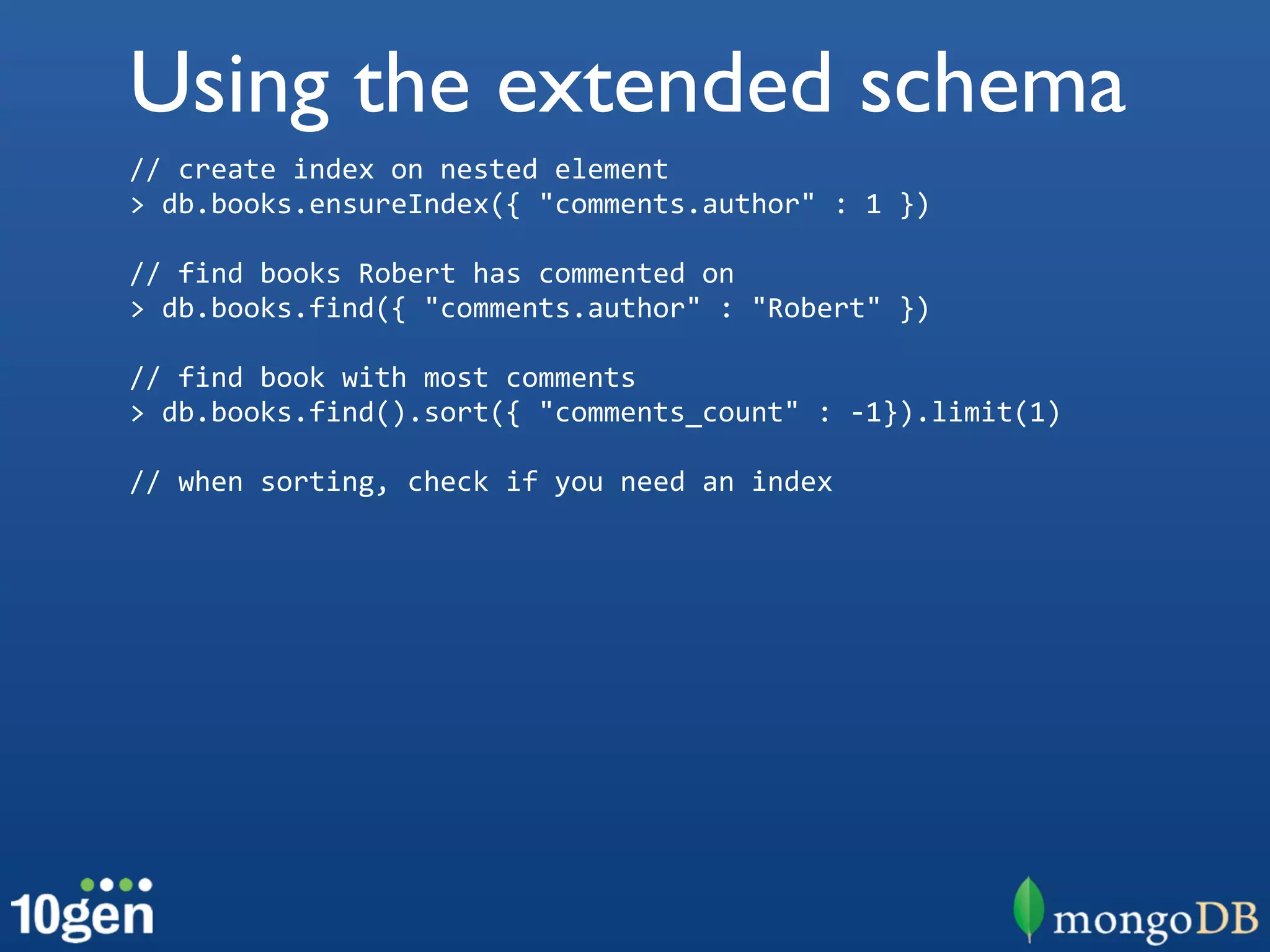 Using the extended schema

// create index on nested element
> db.books.ensureIndex({ "comments.author" : 1 })

// find books Robert has commented on
> db.books.find({ "comments.author" : "Robert" })

// find book with most comments
> db.books.find().sort({ "comments_count" : -1}).limit(1)

// when sorting, check if you need an index

10gen

mongoDB